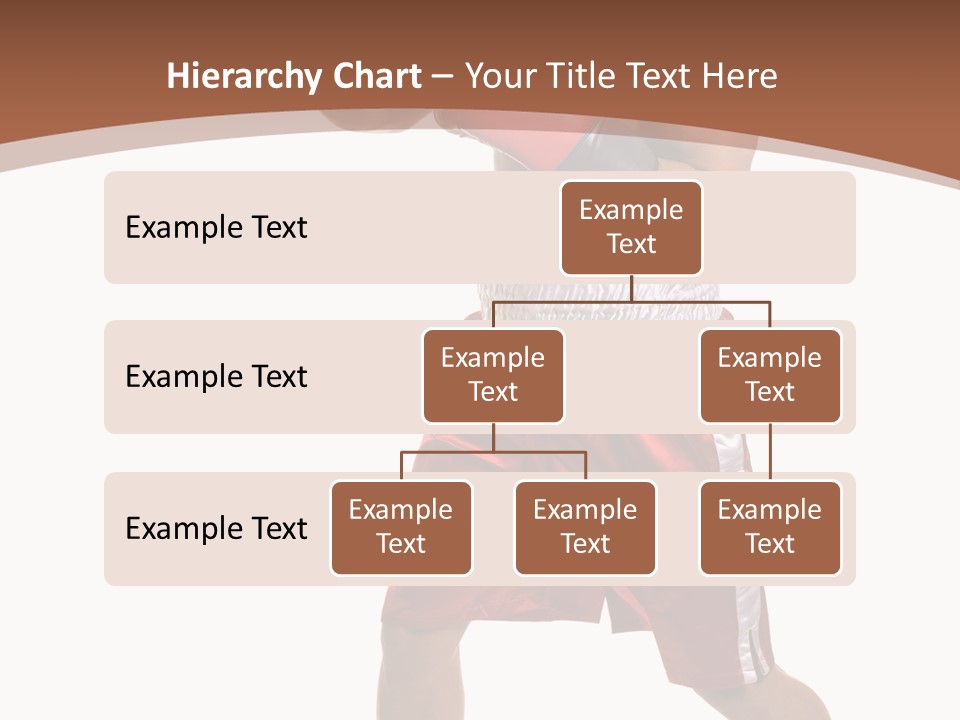 Hierarchy Chart – Your Title Text Here

Example Text

Example Text

Example Text

Example Text

Example Text

Example Text

Example Text

Example Text

Example Text